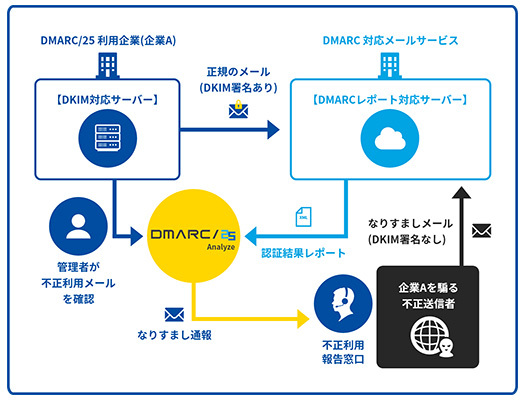 DMARC/25 利用企業(企業A)

【DKIM対応サーバー】

正規のメール
(DKIM署名あり)

DMARC 対応メールサービス

【DMARCレポート対応サーバー】

管理者が
不正利用メール
を確認

DMARC/25
Analyze

XML

認証結果レポート

なりすましメール
(DKIM署名なし)

なりすまし通報

不正利用
報告窓口

企業Aを騙る
不正送信者